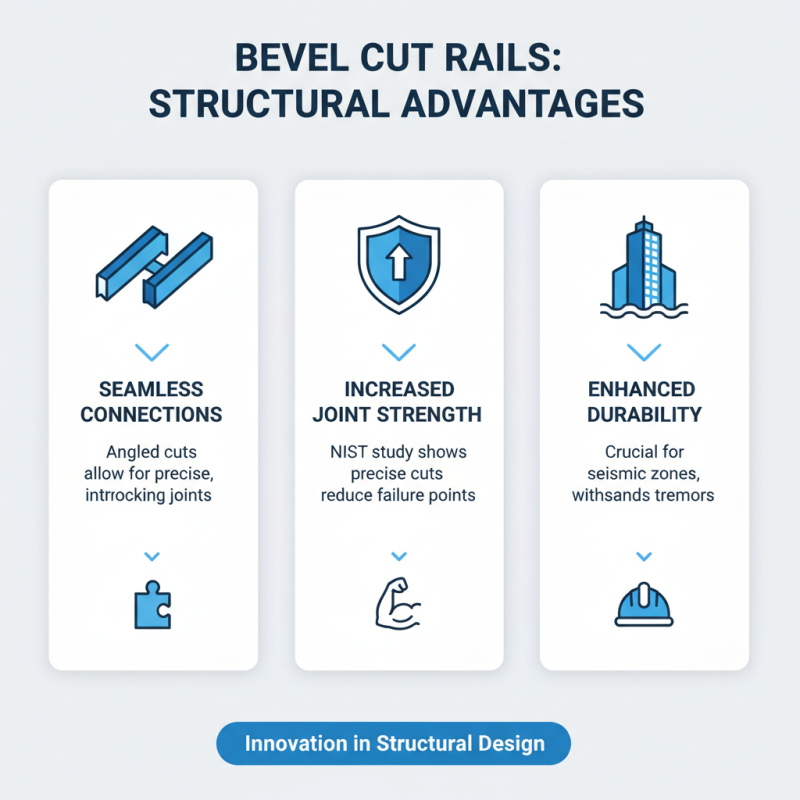 BEVEL CUT RAILS:
STRUCTURAL ADVANTAGES

SEAMLESS CONNECTIONS

Angled cuts allow for precise, introcking joints

INCREASED JOINT STRENGTH

NIST study shows precise cuts reduce failure points

ENHANCED DURABILITY

Crucial for seismic zones, withsands tremors

Innovation in Structural Design